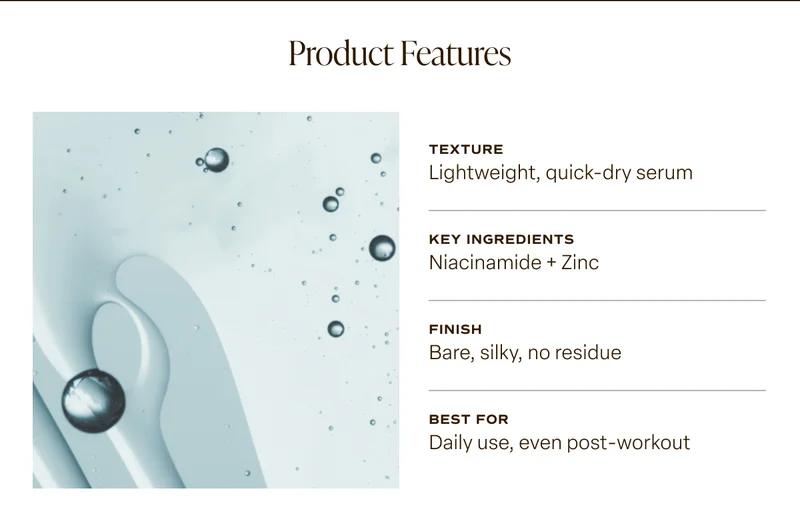 Product Features

TEXTURE
Lightweight, quick-dry serum

KEY INGREDIENTS
Niacinamide + Zinc

FINISH
Bare, silky, no residue

BEST FOR
Daily use, even post-workout